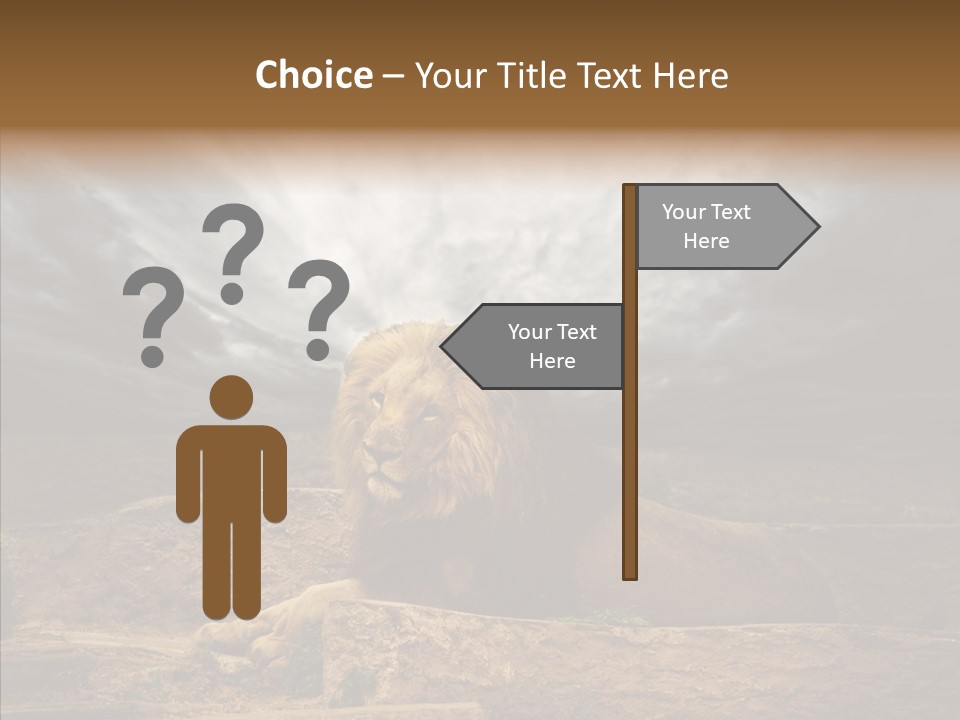 Choice – Your Title Text Here

? ? ?

Your Text Here

Your Text Here